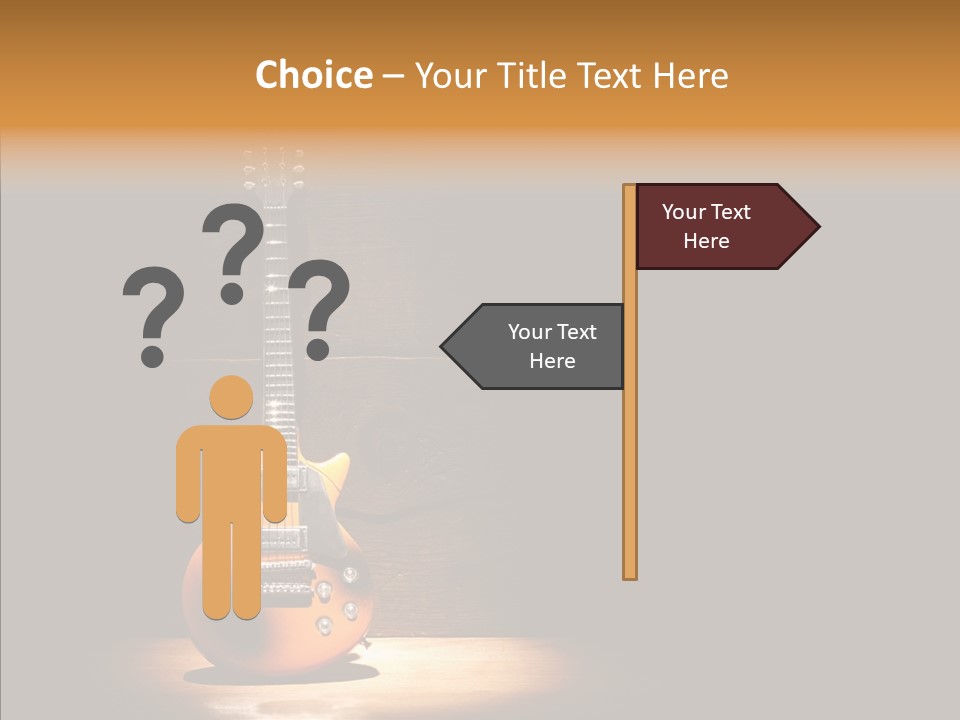 Choice – Your Title Text Here

? ? ?

Your Text Here

Your Text Here